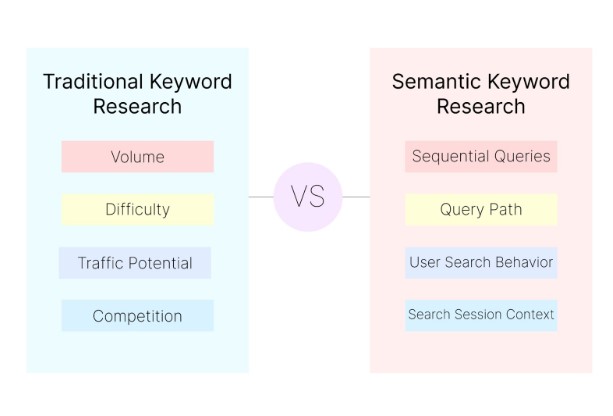 Traditional Keyword Research

Volume

Difficulty

Traffic Potential

Competition

VS

Semantic Keyword Research

Sequential Queries

Query Path

User Search Behavior

Search Session Context